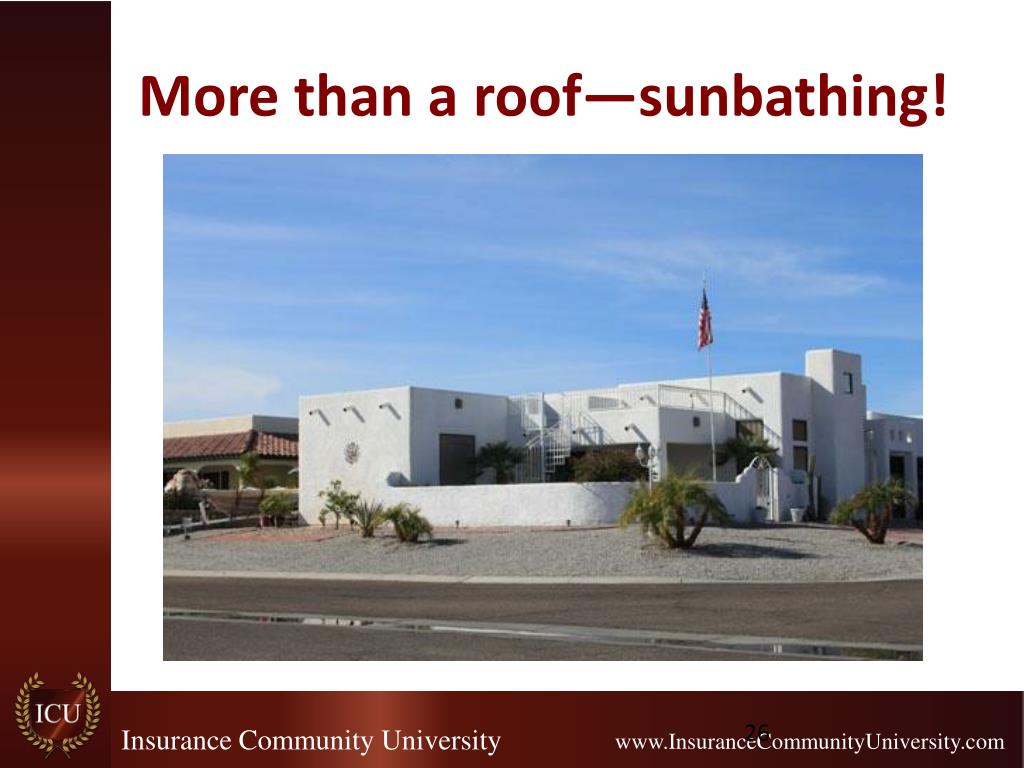 More than a roof—sunbathing!

ICU

Insurance Community University

26

www.InsuranceCommunityUniversity.com